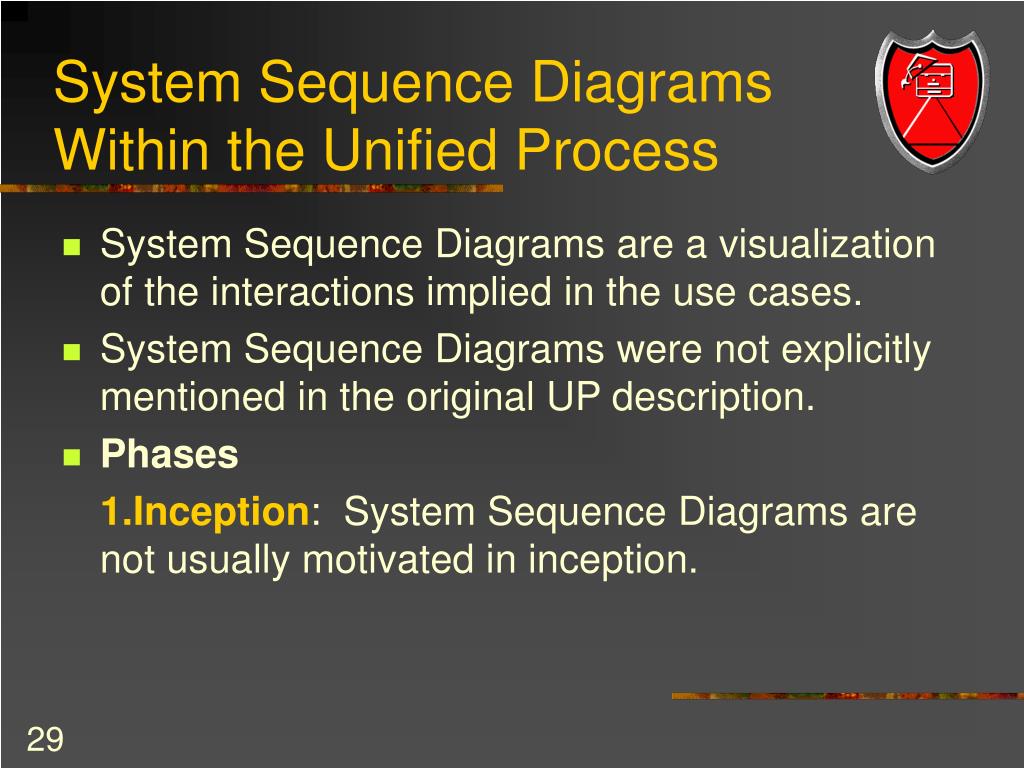 System Sequence Diagrams Within the Unified Process

System Sequence Diagrams are a visualization of the interactions implied in the use cases.

System Sequence Diagrams were not explicitly mentioned in the original UP description.

Phases

1.Inception: System Sequence Diagrams are not usually motivated in inception.

29